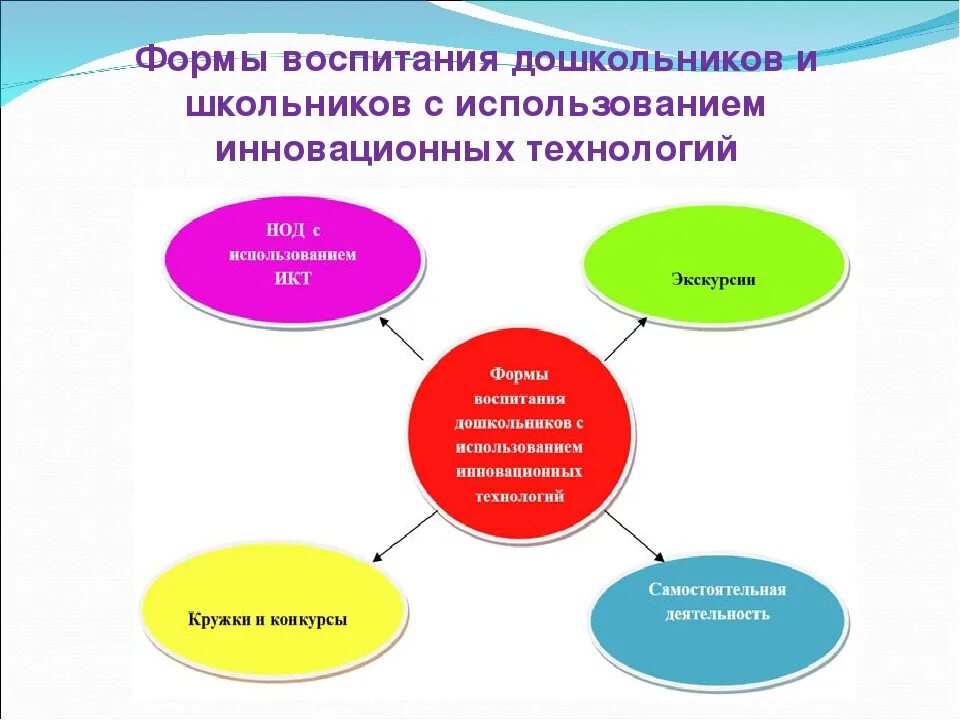 Формы воспитания дошкольников и школьников с использованием инновационных технологий

НОД с использованием ИКТ

Экскурсии

Формы воспитания дошкольников с использованием инновационных технологий

Кружки и конкурсы

Самостоятельная деятельность